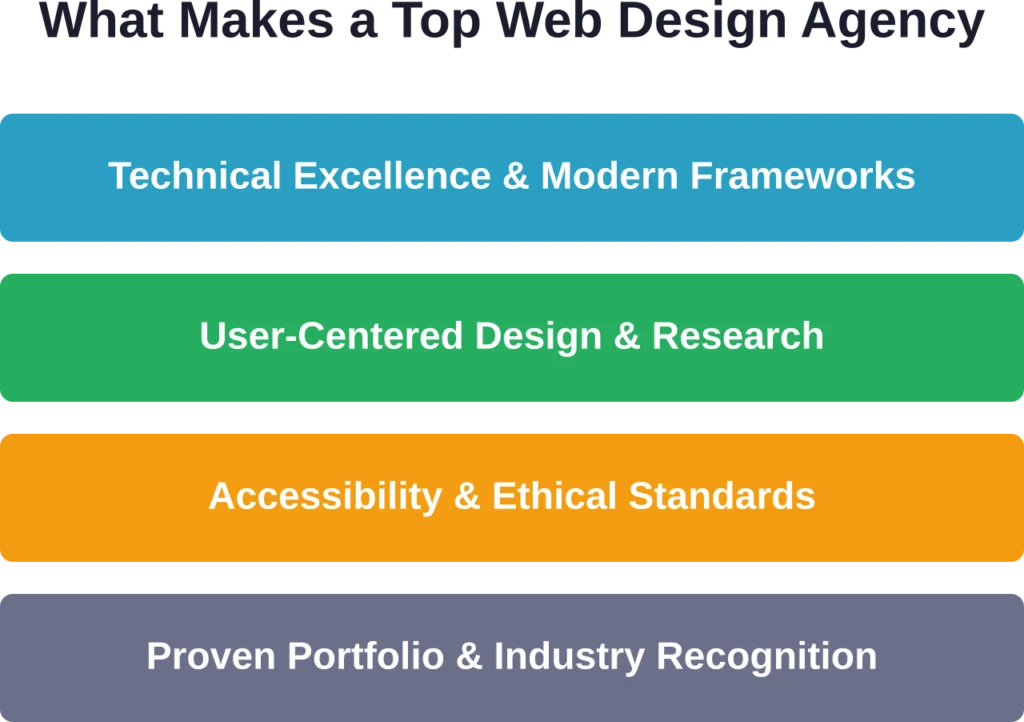 What Makes a Top Web Design Agency

Technical Excellence & Modern Frameworks

User-Centered Design & Research

Accessibility & Ethical Standards

Proven Portfolio & Industry Recognition